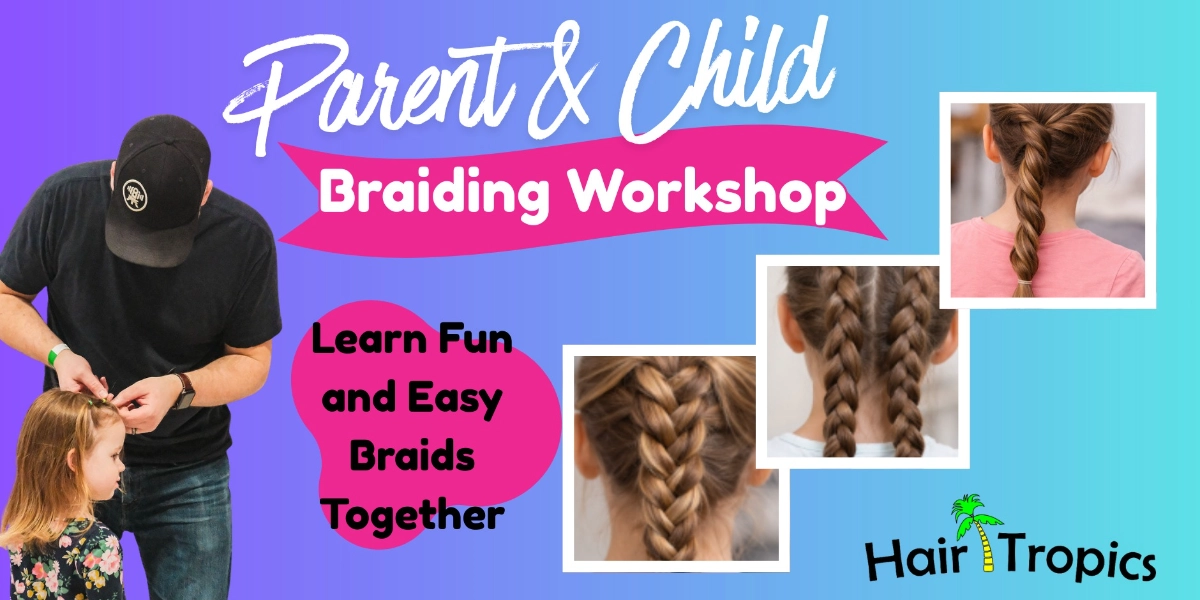 Parent & Child
Braiding Workshop

Learn Fun and Easy Braids Together

Hair Tropics